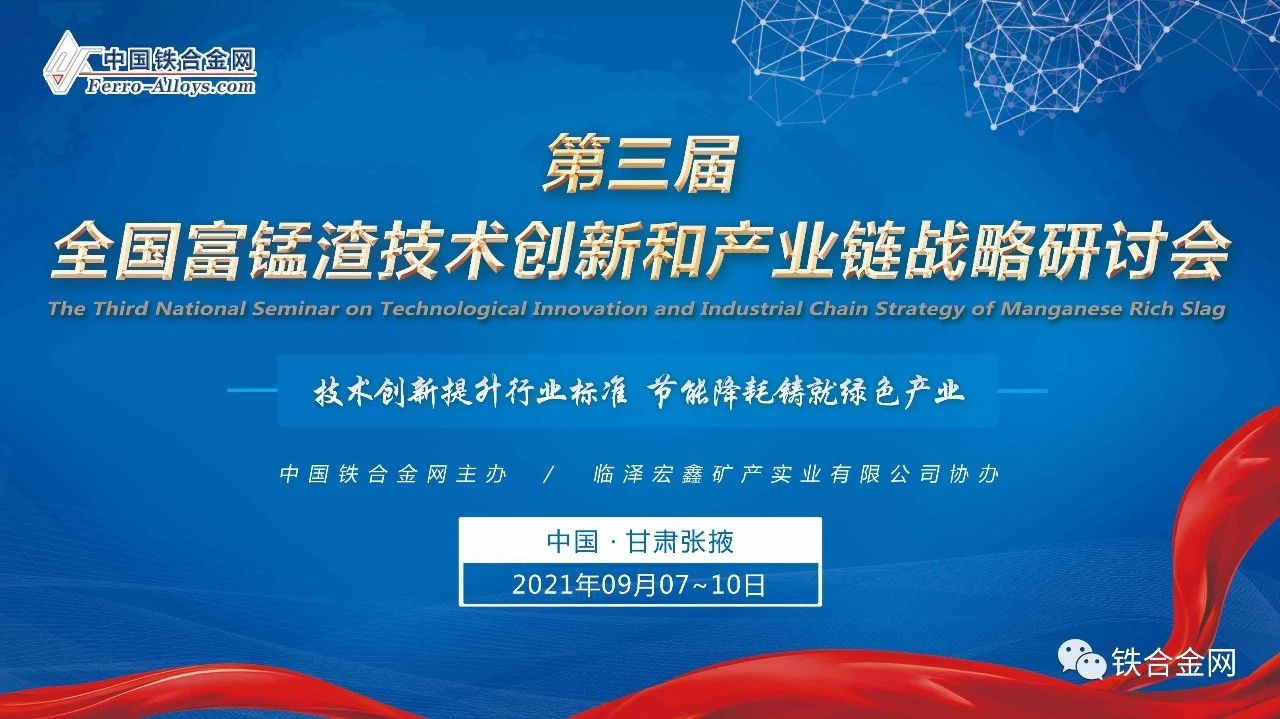 中国铁合金网
Ferro-Alloys.com

第三届
全国富锰渣技术创新和产业链战略研讨会
The Third National Seminar on Technological Innovation and Industrial Chain Strategy of Manganese Rich Slag

技术创新提升行业标准 节能降耗铸就绿色产业

中国铁合金网主办 / 临泽宏鑫矿产实业有限公司协办

中国 · 甘肃张掖
2021年09月07~10日

铁合金网